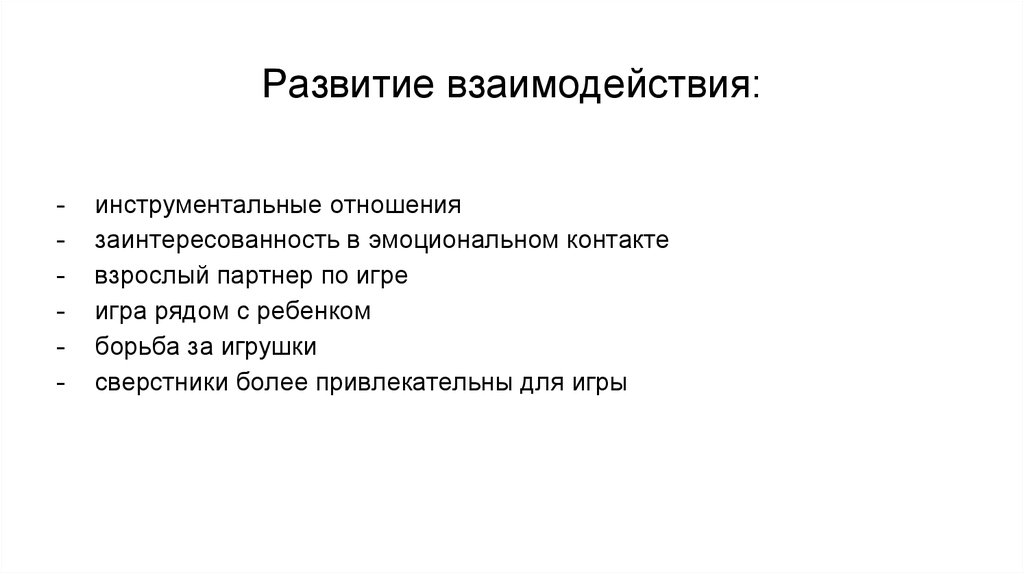 Развитие взаимодействия:

- инструментальные отношения
- заинтересованность в эмоциональном контакте
- взрослый партнер по игре
- игра рядом с ребенком
- борьба за игрушки
- сверстники более привлекательны для игры